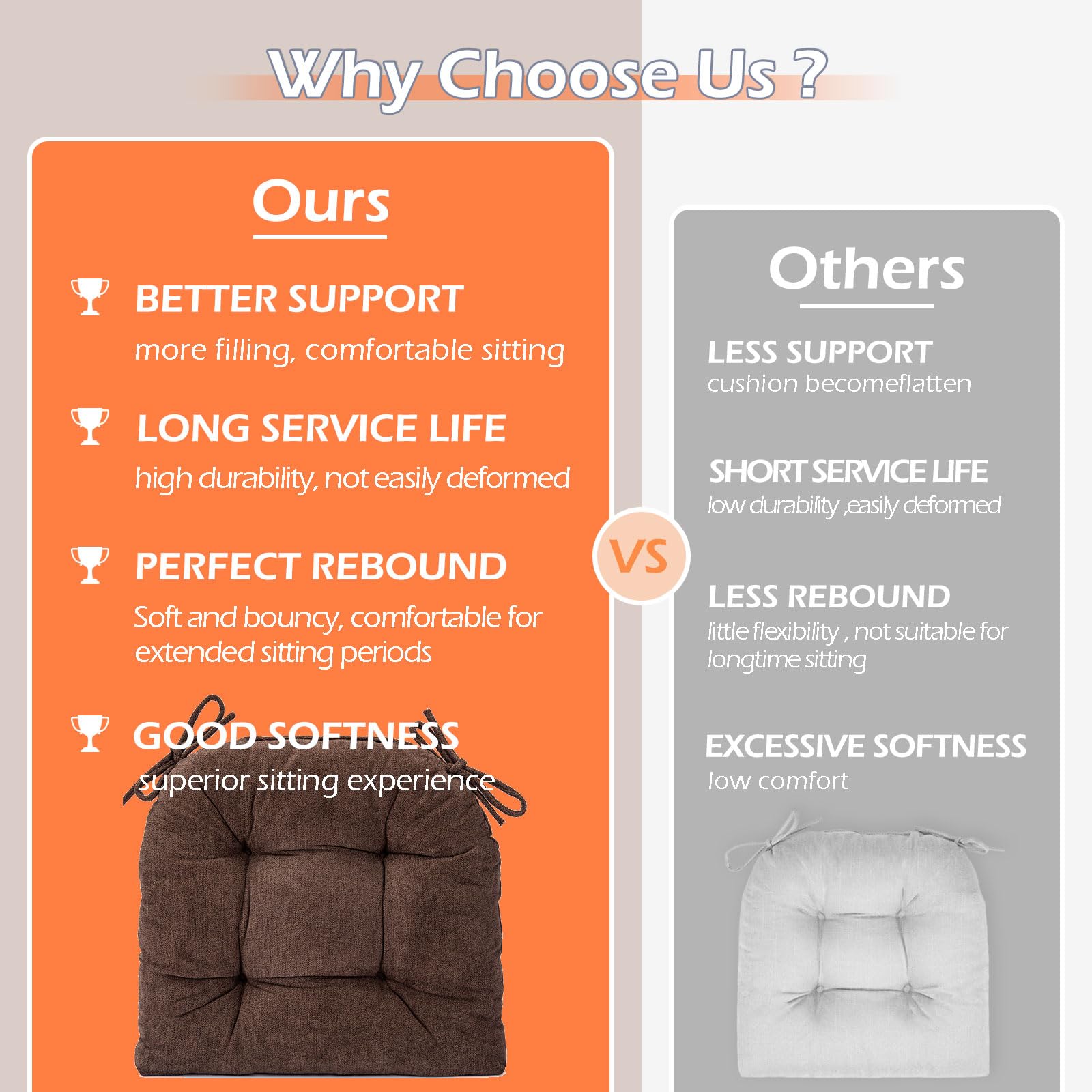 Why Choose Us ?

Ours

BETTER SUPPORT
more filling, comfortable sitting

LONG SERVICE LIFE
high durability, not easily deformed

PERFECT REBOUND
Soft and bouncy, comfortable for extended sitting periods

GOOD SOFTNESS
superior sitting experience

VS

Others

LESS SUPPORT
cushion becomeflatten

SHORT SERVICE LIFE
low durability ,easily deformed

LESS REBOUND
little flexibility , not suitable for longtime sitting

EXCESSIVE SOFTNESS
low comfort